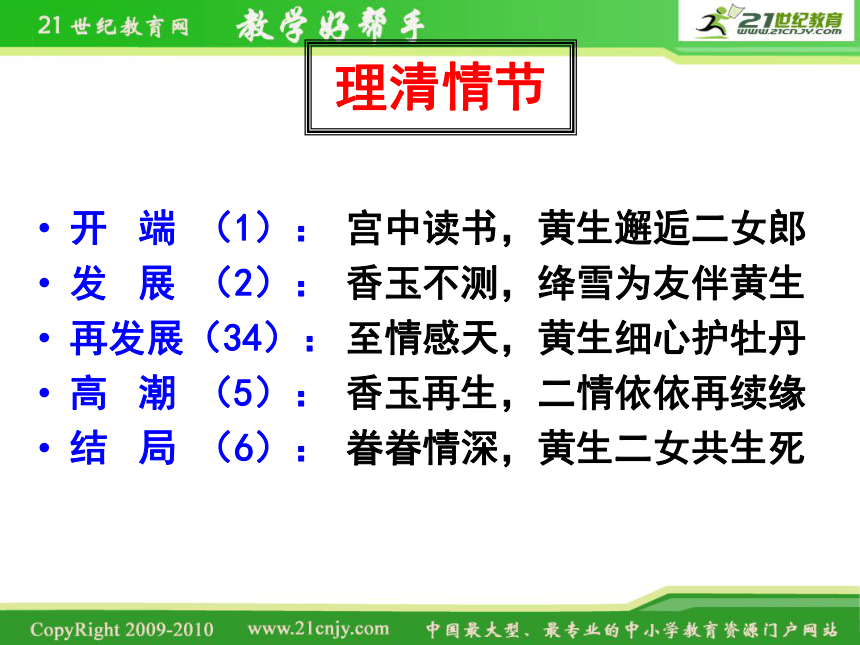 21世纪教育网 教学好帮手

21世纪教育
www.21cnjy.com

理清情节

• 开 端 （1）： 宫中读书，黄生邂逅二女郎
• 发 展 （2）： 香玉不测，绛雪为友伴黄生
• 再发展（34）： 至情感天，黄生细心护牡丹
• 高 潮 （5）： 香玉再生，二情依依再续缘
• 结 局 （6）： 眷眷情深，黄生二女共生死

CopyRight 2009-2010 www.21cnjy.com 中国最大型、最专业的中小学教育资源门户网站